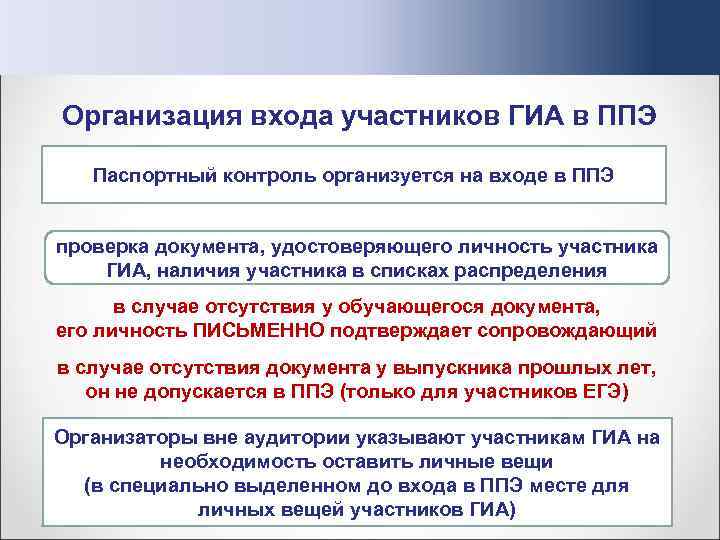 Организация входа участников ГИА в ППЭ

Паспортный контроль организуется на входе в ППЭ

проверка документа, удостоверяющего личность участника ГИА, наличия участника в списках распределения

в случае отсутствия у обучающегося документа, его личность ПИСЬМЕННО подтверждает сопровождающий

в случае отсутствия документа у выпускника прошлых лет, он не допускается в ППЭ (только для участников ЕГЭ)

Организаторы вне аудитории указывают участникам ГИА на необходимость оставить личные вещи (в специально выделенном до входа в ППЭ месте для личных вещей участников ГИА)